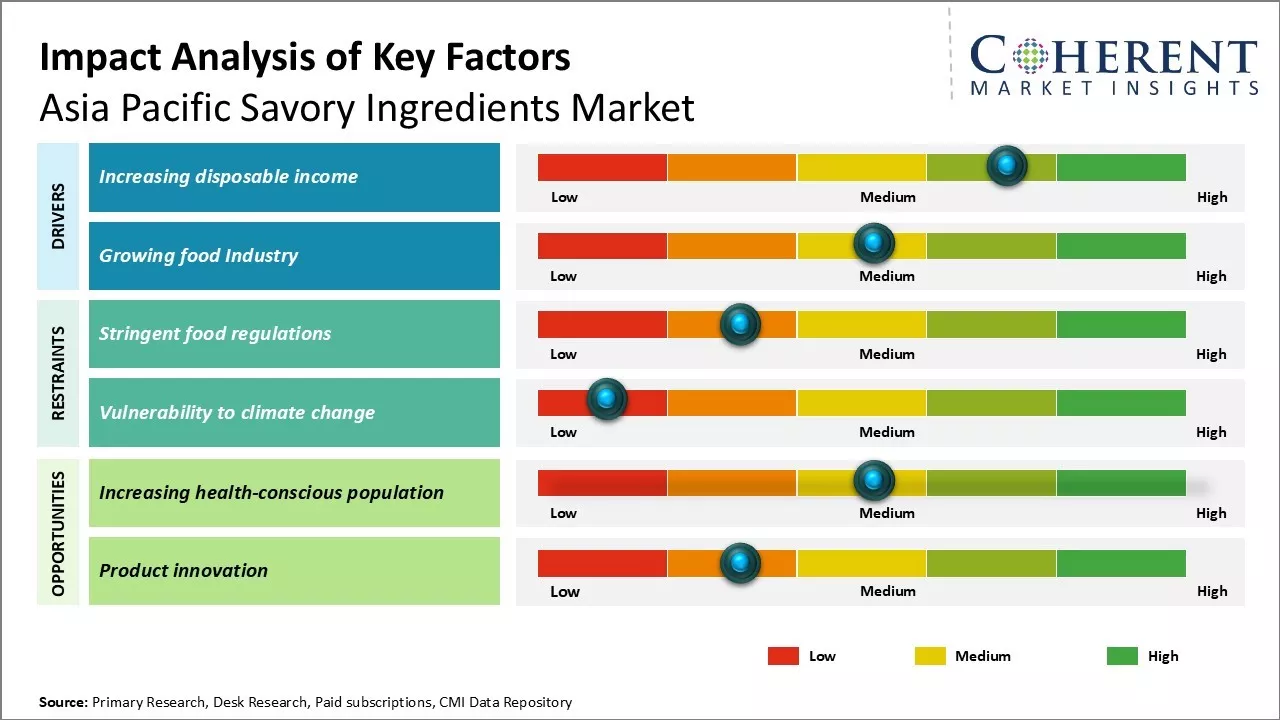 Impact Analysis of Key Factors
Asia Pacific Savory Ingredients Market

COHERENT
MARKET INSIGHTS

DRIVERS

Increasing disposable income
Low Medium High

Growing food Industry
Low Medium High

RESTRAINTS

Stringent food regulations
Low Medium High

Vulnerability to climate change
Low Medium High

OPPORTUNITIES

Increasing health-conscious population
Low Medium High

Product innovation
Low Medium High

Low Medium High

Source: Primary Research, Desk Research, Paid subscriptions, CMI Data Repository